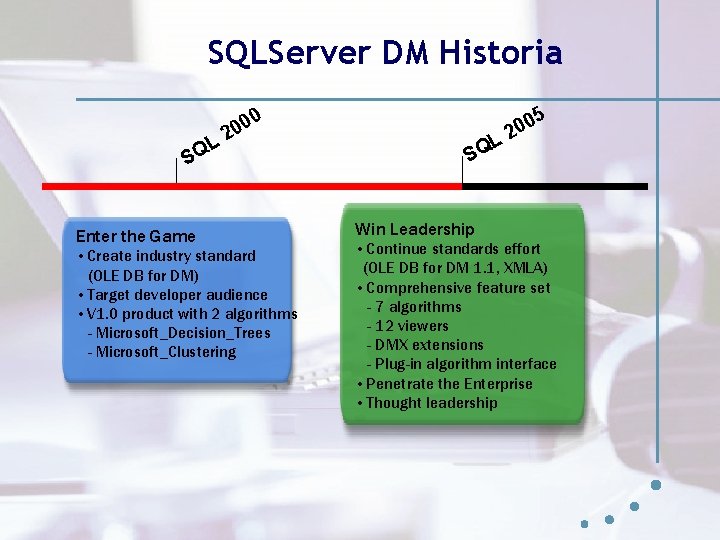 SQLServer DM Historia

SQL 2000

SQL 2005

Enter the Game
• Create industry standard (OLE DB for DM)
• Target developer audience
• V1.0 product with 2 algorithms
- Microsoft_Decision_Trees
- Microsoft_Clustering

Win Leadership
• Continue standards effort (OLE DB for DM 1.1, XMLA)
• Comprehensive feature set
- 7 algorithms
- 12 viewers
- DMX extensions
- Plug-in algorithm interface
• Penetrate the Enterprise
• Thought leadership